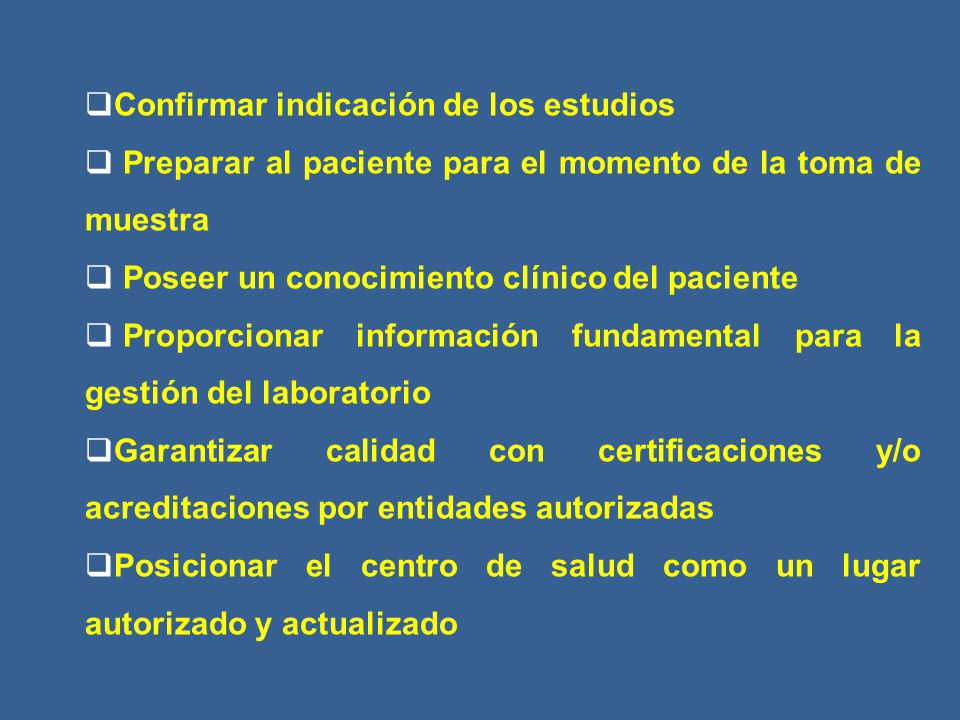 ❑Confirmar indicación de los estudios

❑ Preparar al paciente para el momento de la toma de muestra

❑ Poseer un conocimiento clínico del paciente

❑ Proporcionar información fundamental para la gestión del laboratorio

❑Garantizar calidad con certificaciones y/o acreditaciones por entidades autorizadas

❑Posicionar el centro de salud como un lugar autorizado y actualizado